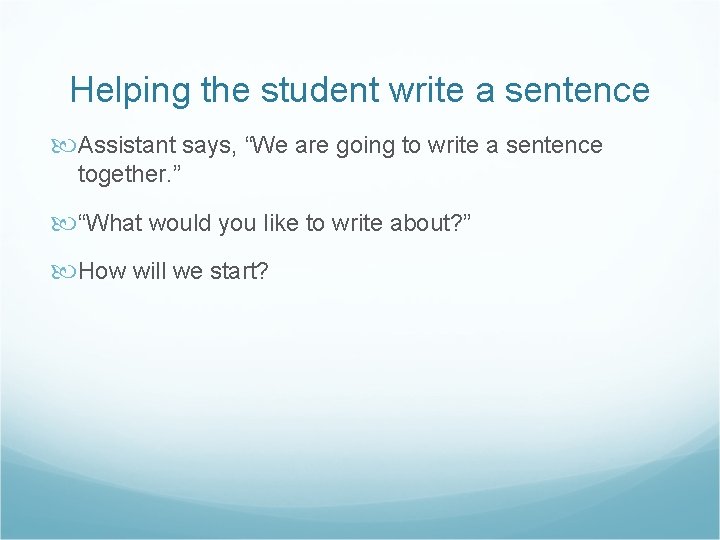 Helping the student write a sentence

Assistant says, “We are going to write a sentence together.”

“What would you like to write about?”

How will we start?